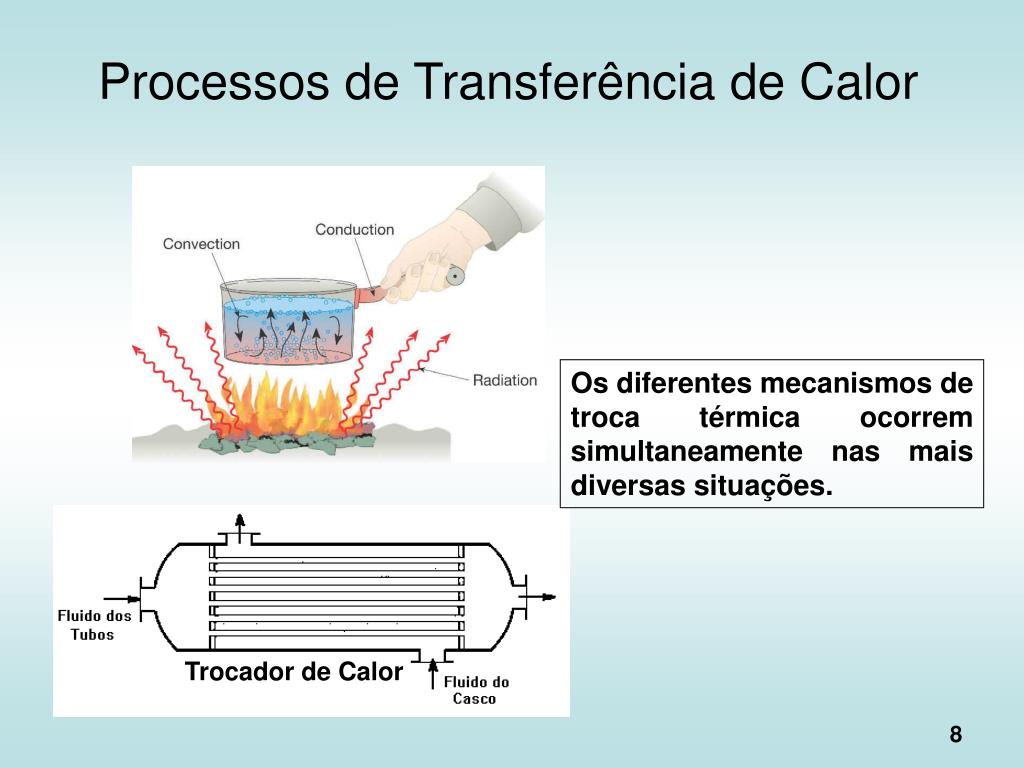 Processos de Transferência de Calor

Convection

Conduction

Radiation

Os diferentes mecanismos de troca térmica ocorrem simultaneamente nas mais diversas situações.

Fluido dos Tubos

Trocador de Calor

Fluido do Casco

8